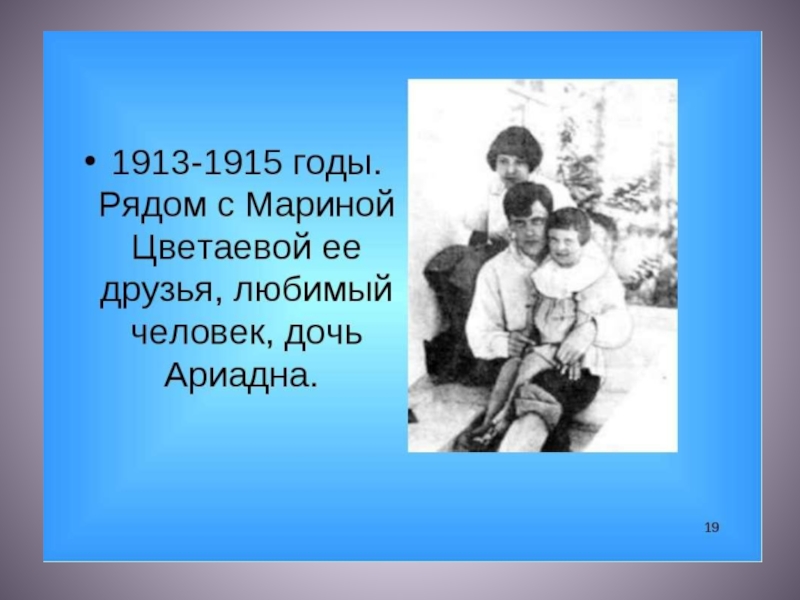 • 1913-1915 годы. Рядом с Мариной Цветаевой ее друзья, любимый человек, дочь Ариадна.

19